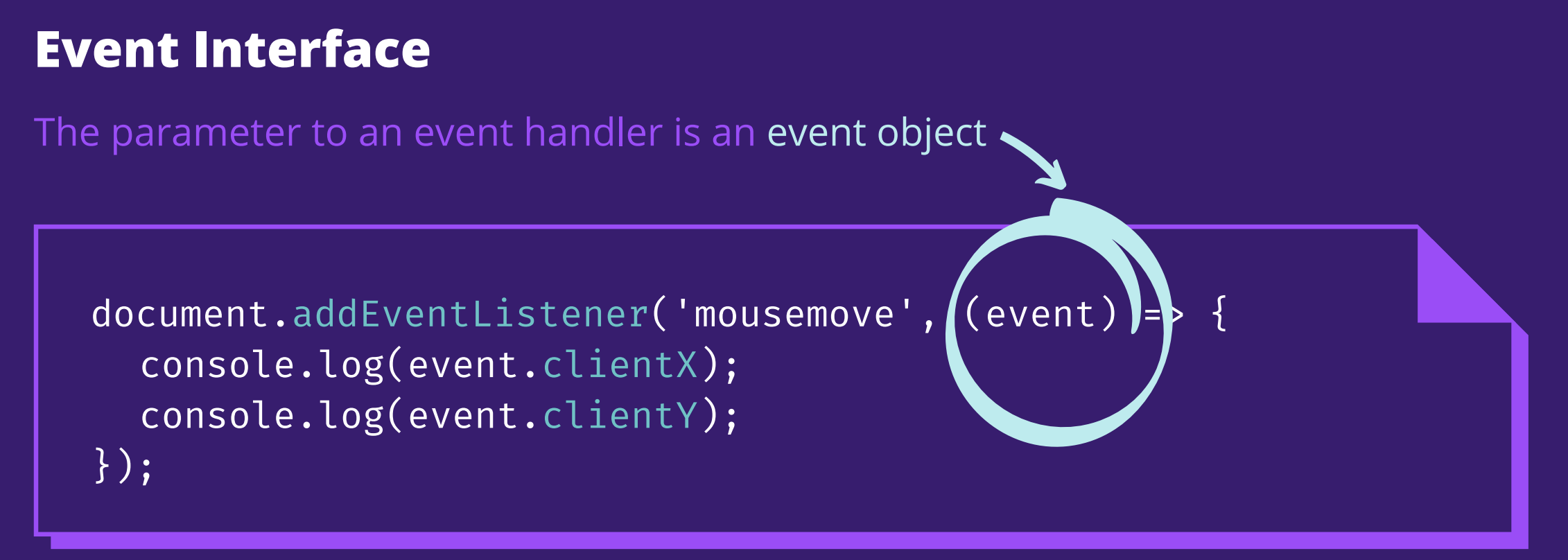 Event Interface

The parameter to an event handler is an event object

document.addEventListener('mousemove', (event) => {
  console.log(event.clientX);
  console.log(event.clientY);
});